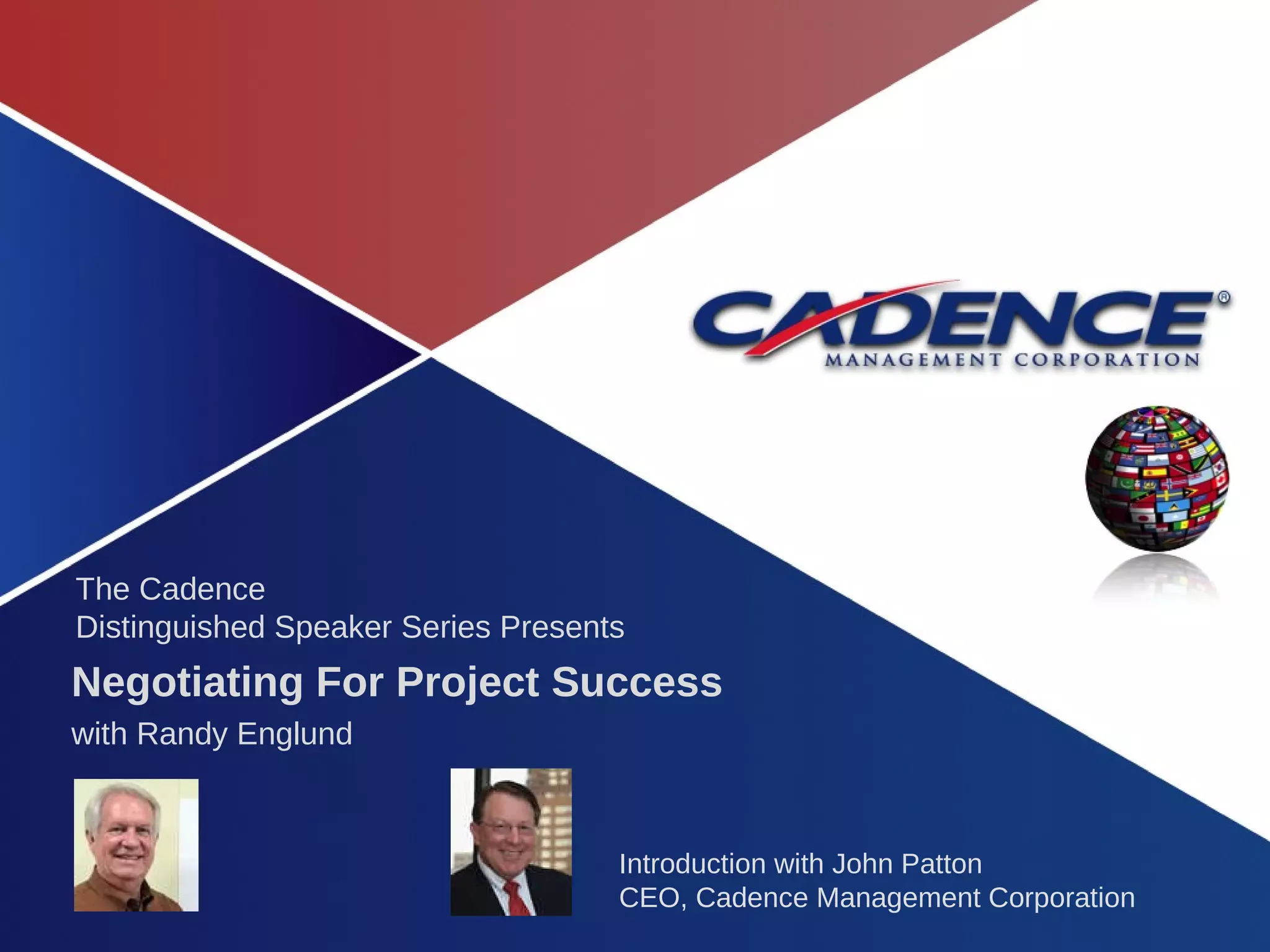 CADENCE®
MANAGEMENT CORPORATION

The Cadence
Distinguished Speaker Series Presents

Negotiating For Project Success

with Randy Englund

Introduction with John Patton
CEO, Cadence Management Corporation